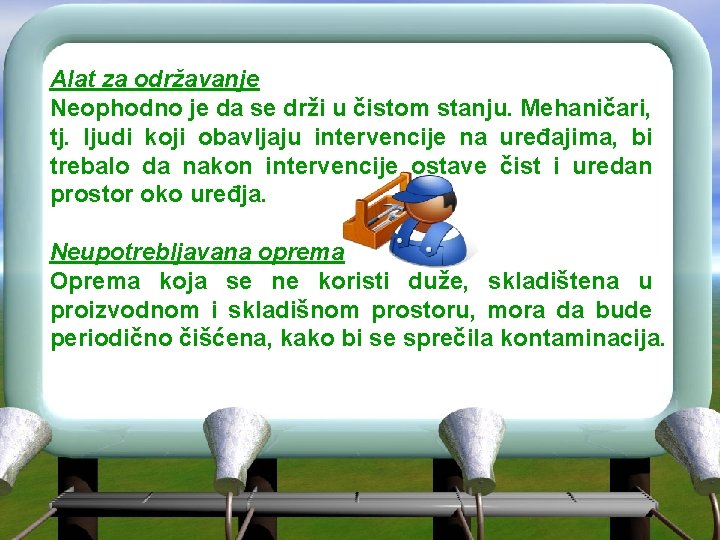 Alat za održavanje
Neophodno je da se drži u čistom stanju. Mehaničari, tj. ljudi koji obavljaju intervencije na uređajima, bi trebalo da nakon intervencije ostave čist i uredan prostor oko uređja.

Neupotrebljavana oprema
Oprema koja se ne koristi duže, skladištena u proizvodnom i skladišnom prostoru, mora da bude periodično čišćena, kako bi se sprečila kontaminacija.